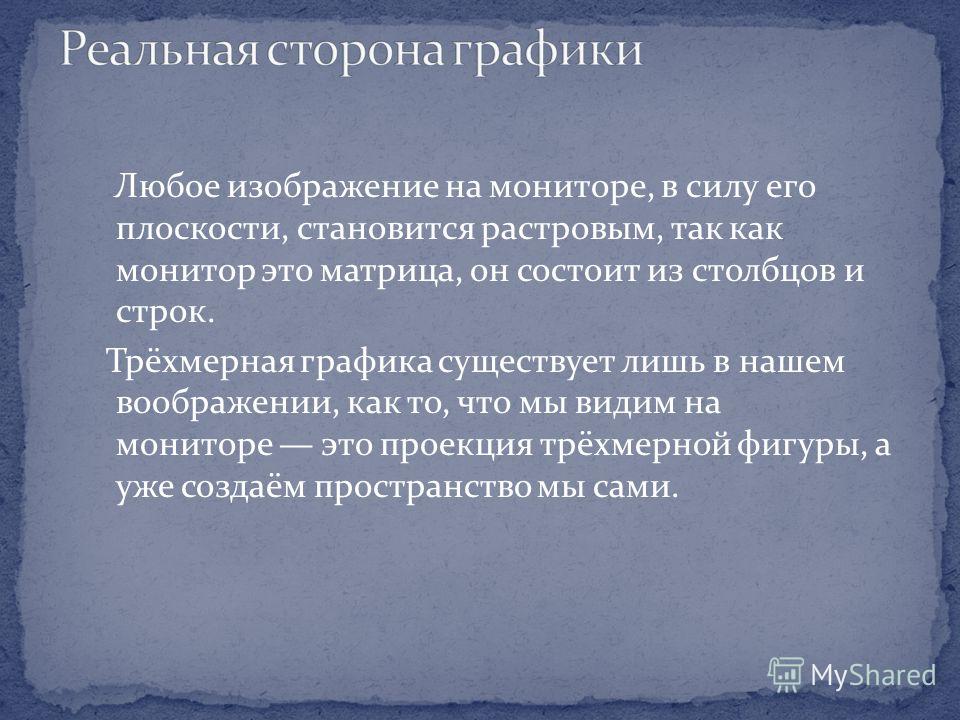 Реальная сторона графики

Любое изображение на мониторе, в силу его плоскости, становится растровым, так как монитор это матрица, он состоит из столбцов и строк.

Трёхмерная графика существует лишь в нашем воображении, как то, что мы видим на мониторе — это проекция трёхмерной фигуры, а уже создаём пространство мы сами.

MyShared